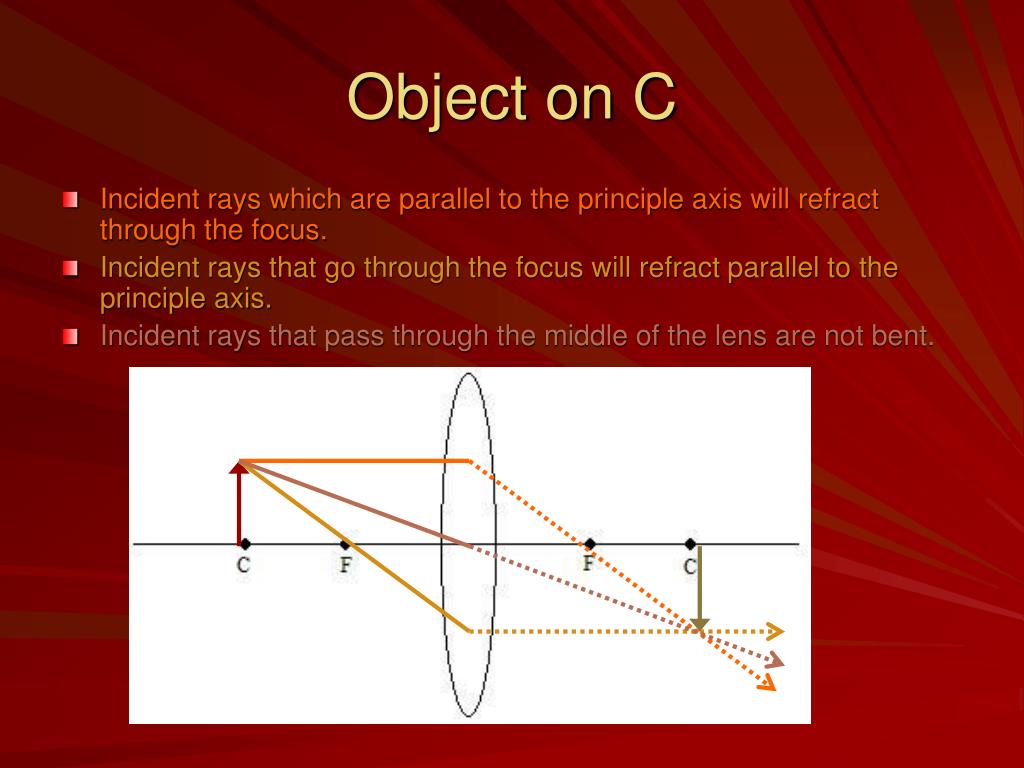 Object on C

Incident rays which are parallel to the principle axis will refract through the focus.

Incident rays that go through the focus will refract parallel to the principle axis.

Incident rays that pass through the middle of the lens are not bent.

C F F C